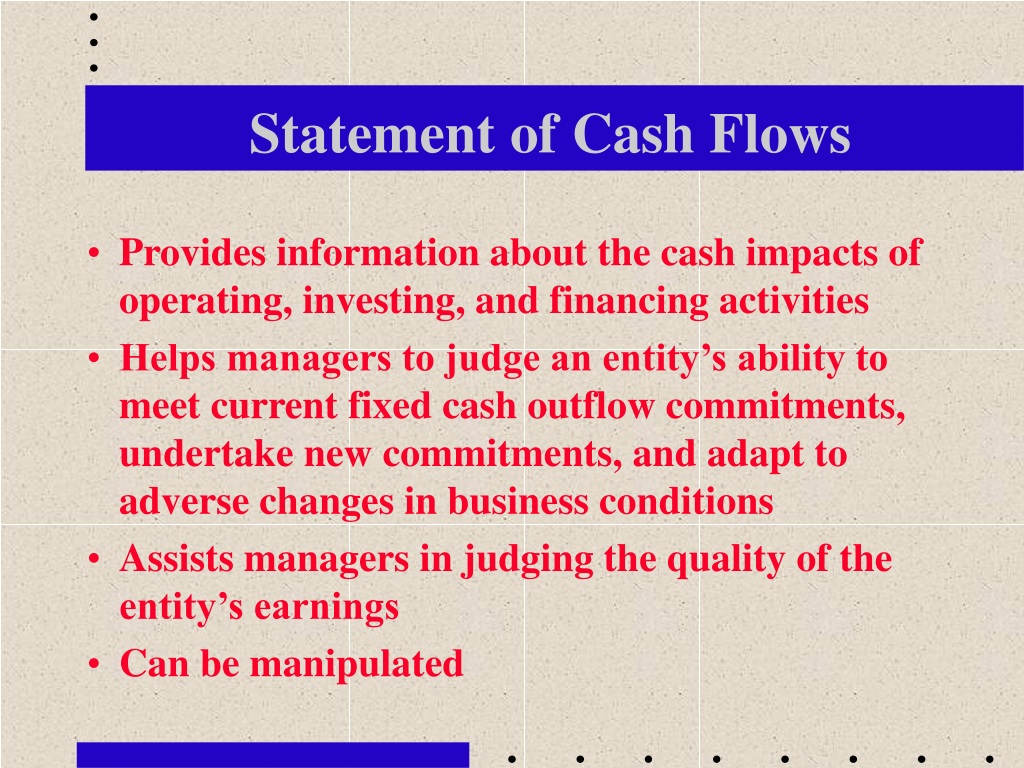 Statement of Cash Flows

• Provides information about the cash impacts of operating, investing, and financing activities
• Helps managers to judge an entity’s ability to meet current fixed cash outflow commitments, undertake new commitments, and adapt to adverse changes in business conditions
• Assists managers in judging the quality of the entity’s earnings
• Can be manipulated